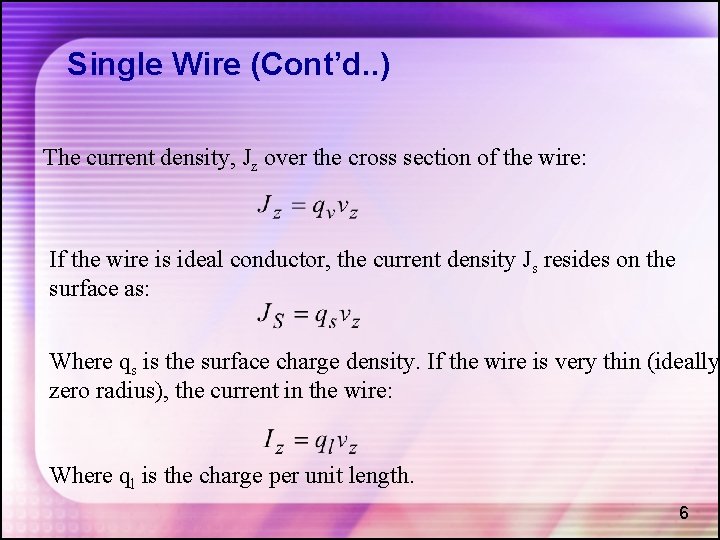 Single Wire (Cont'd..)

The current density, $J_z$ over the cross section of the wire:

$J_z = q_v v_z$

If the wire is ideal conductor, the current density $J_s$ resides on the surface as:

$J_S = q_s v_z$

Where $q_s$ is the surface charge density. If the wire is very thin (ideally zero radius), the current in the wire:

$I_z = q_l v_z$

Where $q_l$ is the charge per unit length.

6